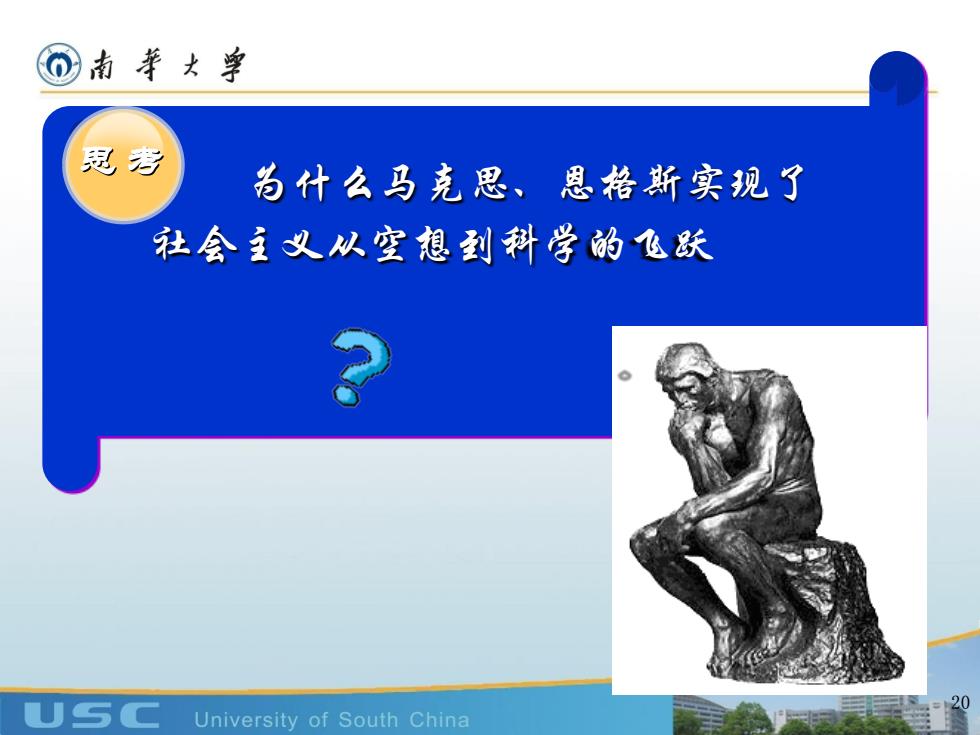 南華大學

思考

为什么马克思、恩格斯实现了社会主义从空想到科学的飞跃

?

USC University of South China

20